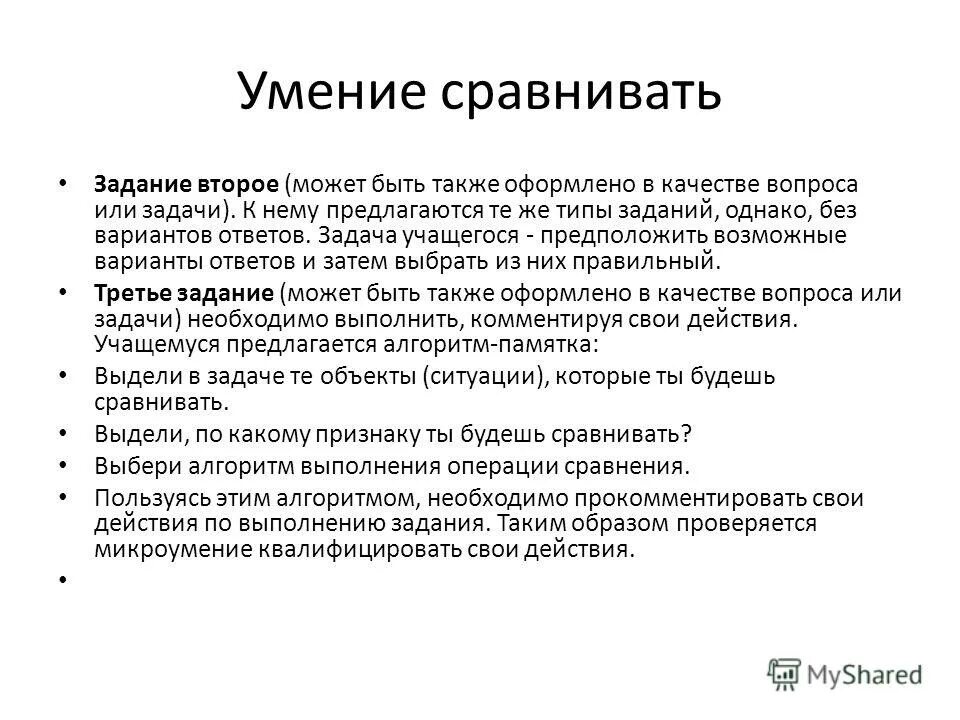 Умение сравнивать

• Задание второе (может быть также оформлено в качестве вопроса или задачи). К нему предлагаются те же типы заданий, однако, без вариантов ответов. Задача учащегося - предположить возможные варианты ответов и затем выбрать из них правильный.
• Третье задание (может быть также оформлено в качестве вопроса или задачи) необходимо выполнить, комментируя свои действия. Учащемуся предлагается алгоритм-памятка:
• Выдели в задаче те объекты (ситуации), которые ты будешь сравнивать.
• Выдели, по какому признаку ты будешь сравнивать?
• Выбери алгоритм выполнения операции сравнения.
• Пользуясь этим алгоритмом, необходимо прокомментировать свои действия по выполнению задания. Таким образом проверяется микроумение квалифицировать свои действия.
•

MyShared